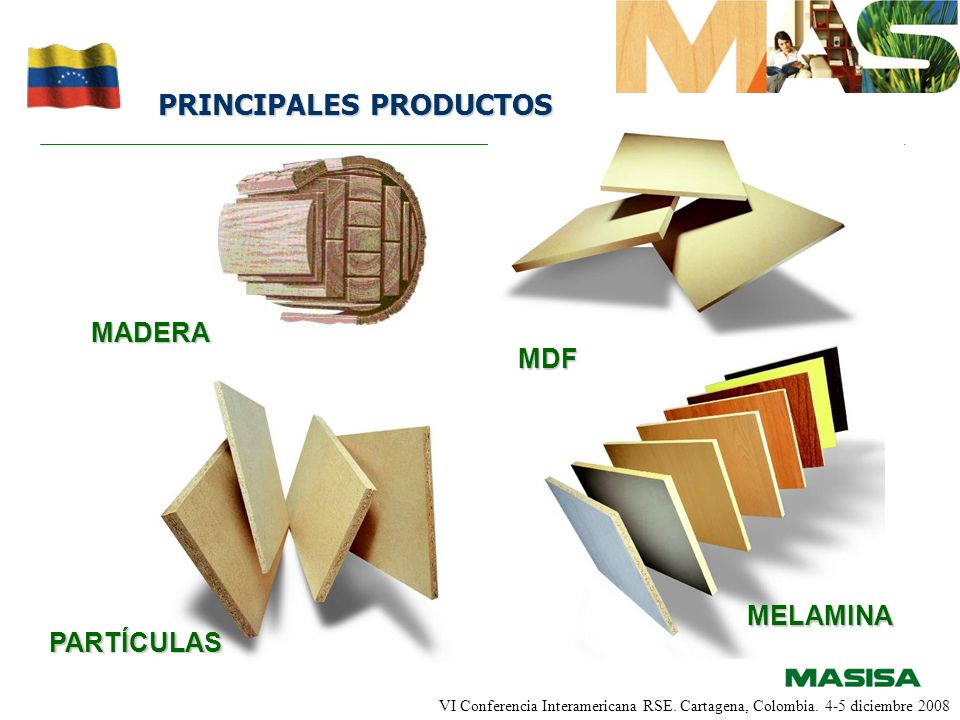 MAS

PRINCIPALES PRODUCTOS

MADERA

MDF

PARTÍCULAS

MELAMINA

MASISA

VI Conferencia Interamericana RSE. Cartagena, Colombia. 4-5 diciembre 2008